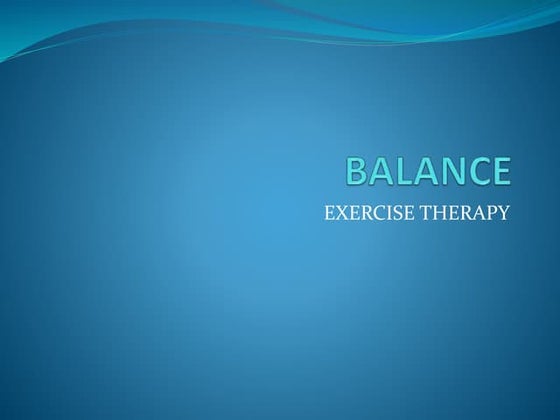 BALANCE

EXERCISE THERAPY